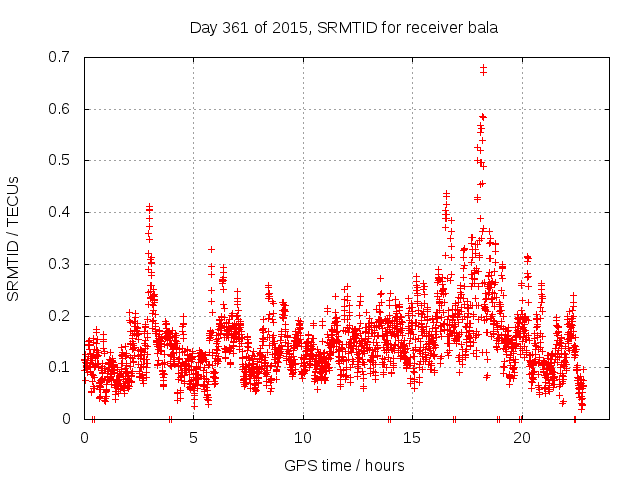 Day 361 of 2015, SRMTID for receiver bala

SRMTID / TECUs

0.7
0.6
0.5
0.4
0.3
0.2
0.1
0

0
5
10
15
20

GPS time / hours